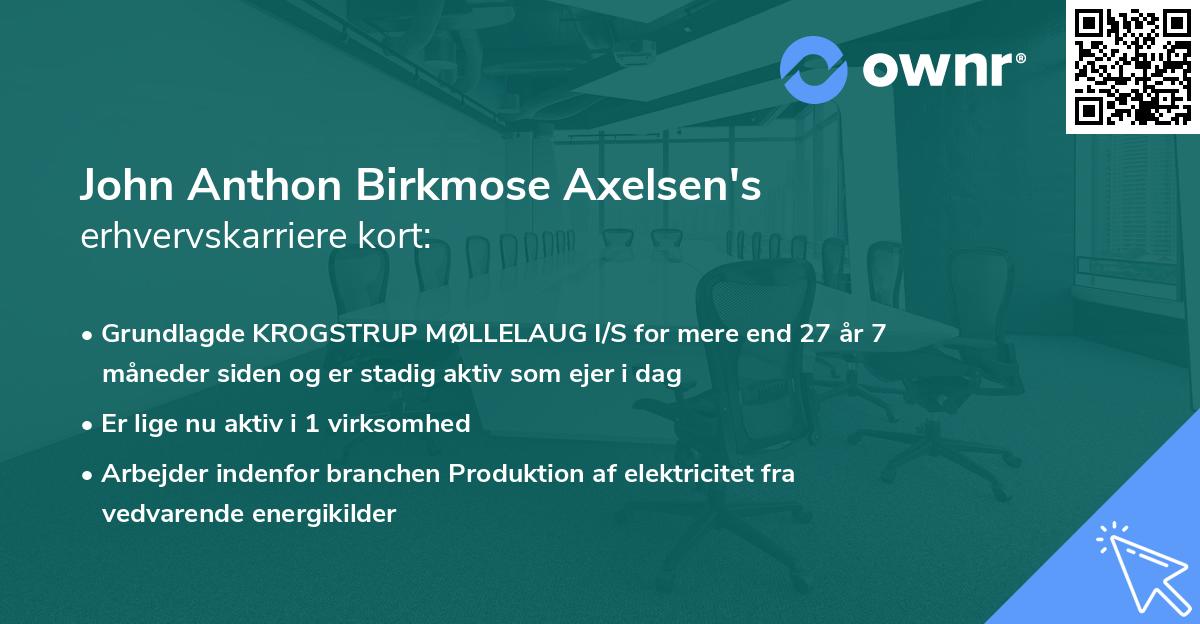 ownr®

John Anthon Birkmose Axelsen's
erhvervskarriere kort:

• Grundlagde KROGSTRUP MØLLELAUG I/S for mere end 27 år 7 måneder siden og er stadig aktiv som ejer i dag

• Er lige nu aktiv i 1 virksomhed

• Arbejder indenfor branchen Produktion af elektricitet fra vedvarende energikilder